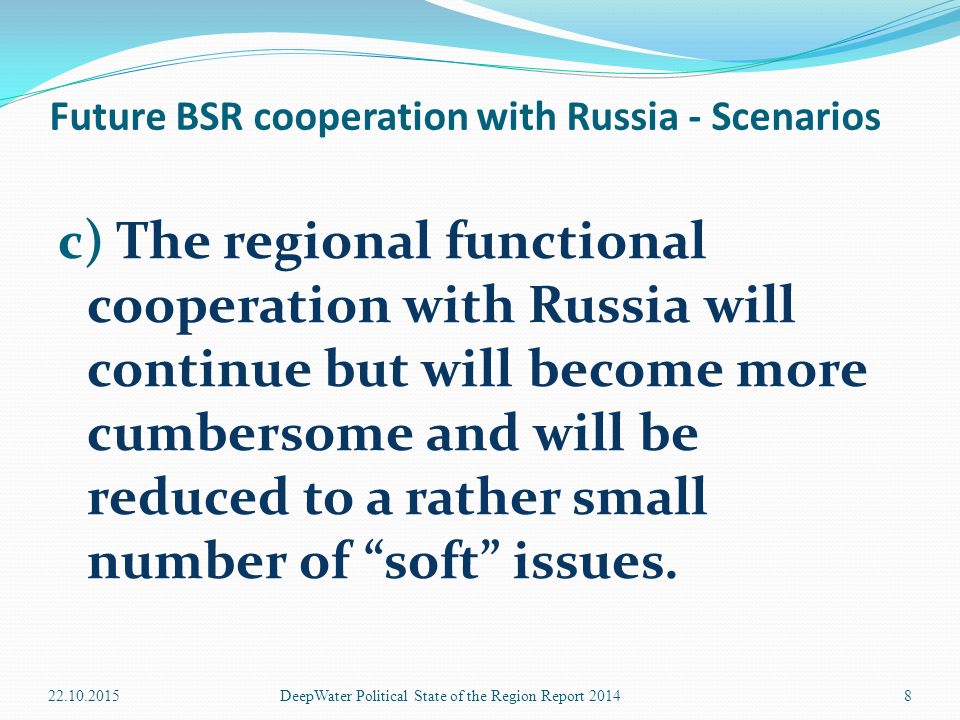 Future BSR cooperation with Russia - Scenarios

c) The regional functional cooperation with Russia will continue but will become more cumbersome and will be reduced to a rather small number of “soft” issues.

22.10.2015

DeepWater Political State of the Region Report 2014

8